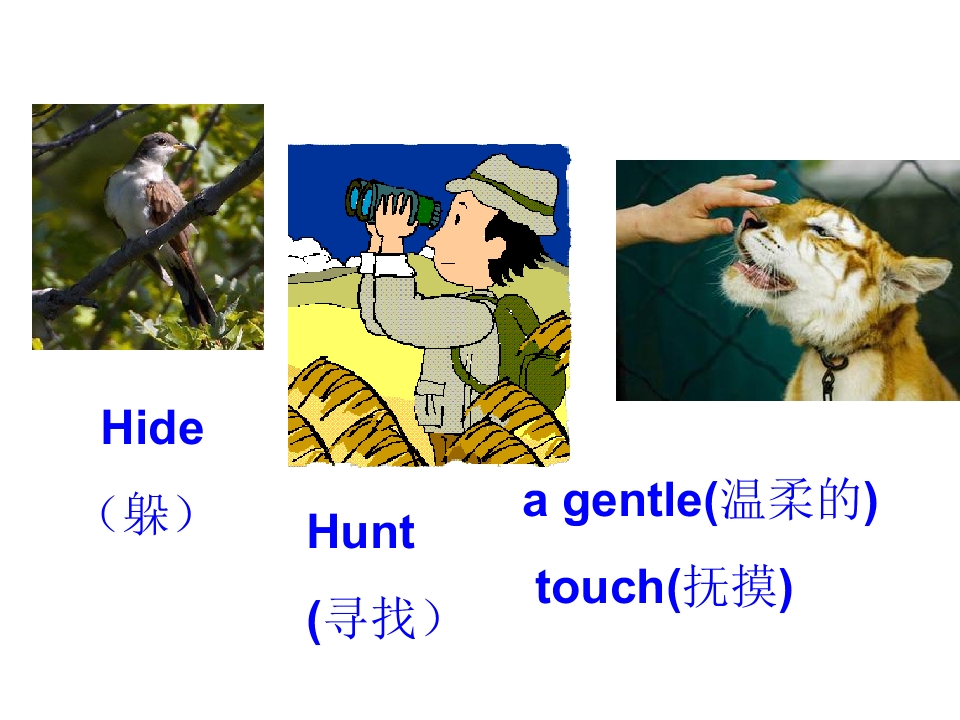 Hide

（躲）

Hunt

(寻找）

a gentle(温柔的)

touch(抚摸)